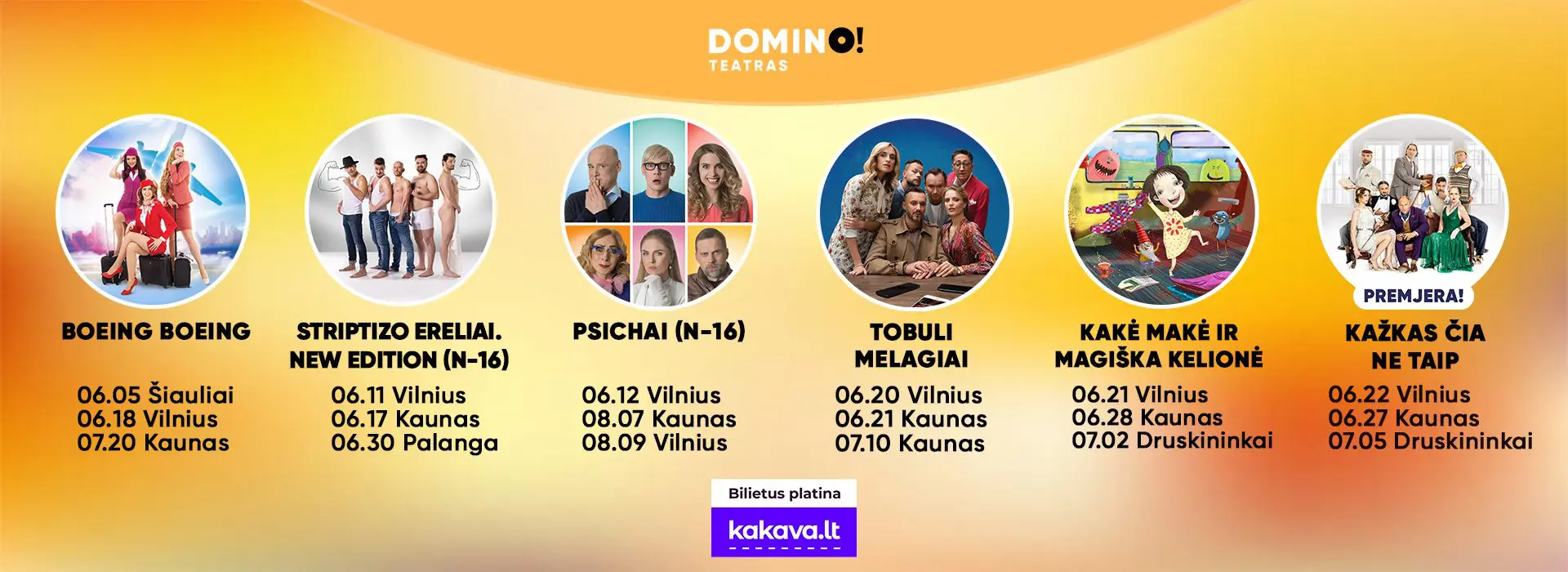 DOMINO!
TEATRAS

BOEING BOEING

06.05 Šiauliai
06.18 Vilnius
07.20 Kaunas

STRIPTIZO ERELIAI. NEW EDITION (N-16)

06.11 Vilnius
06.17 Kaunas
06.30 Palanga

PSICHAI (N-16)

06.12 Vilnius
08.07 Kaunas
08.09 Vilnius

TOBULI MELAGIAI

06.20 Vilnius
06.21 Kaunas
07.10 Kaunas

KAKĖ MAKĖ IR MAGIŠKA KELIONĖ

06.21 Vilnius
06.28 Kaunas
07.02 Druskininkai

PREMJERA!

KAŽKAS ČIA NE TAIP

06.22 Vilnius
06.27 Kaunas
07.05 Druskininkai

Bilietus platina
kakava.lt